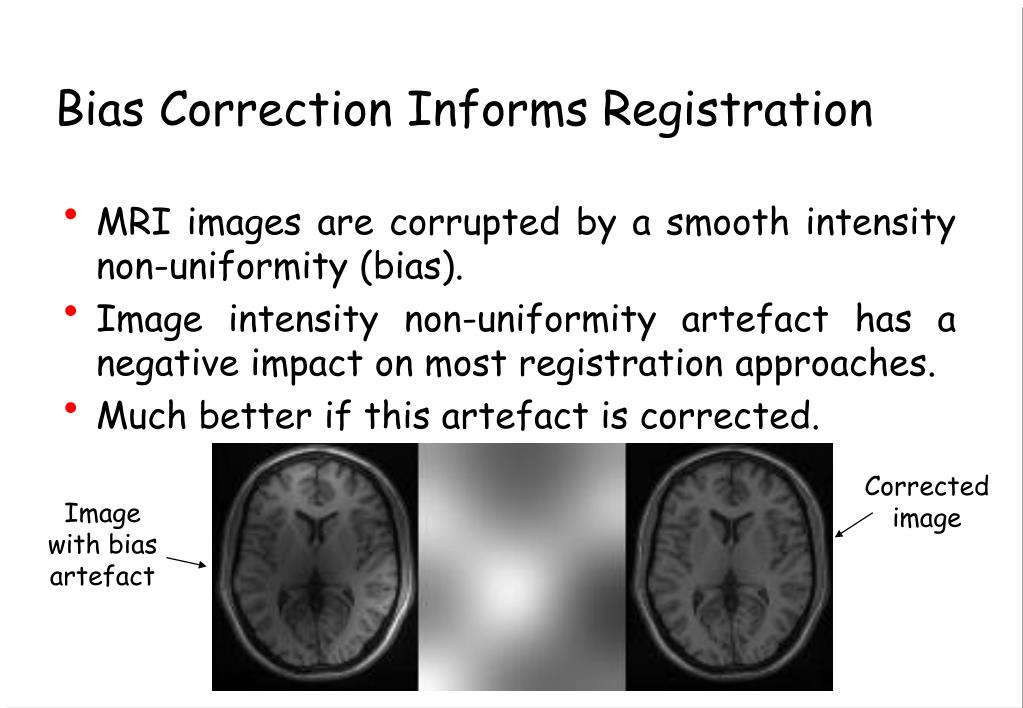 Bias Correction Informs Registration

• MRI images are corrupted by a smooth intensity non-uniformity (bias).
• Image intensity non-uniformity artefact has a negative impact on most registration approaches.
• Much better if this artefact is corrected.

Image with bias artefact

Corrected image